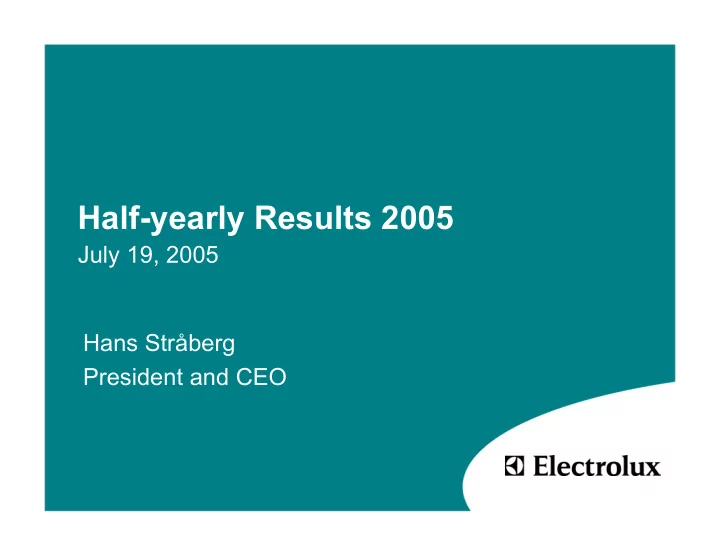 Half-yearly Results 2005
July 19, 2005

Hans Stråberg
President and CEO

Electrolux